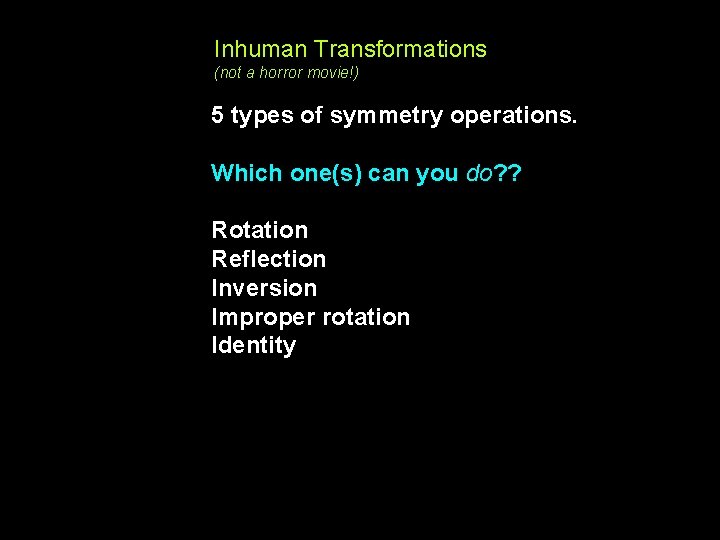 Inhuman Transformations
(not a horror movie!)

5 types of symmetry operations.

Which one(s) can you do??

Rotation
Reflection
Inversion
Improper rotation
Identity